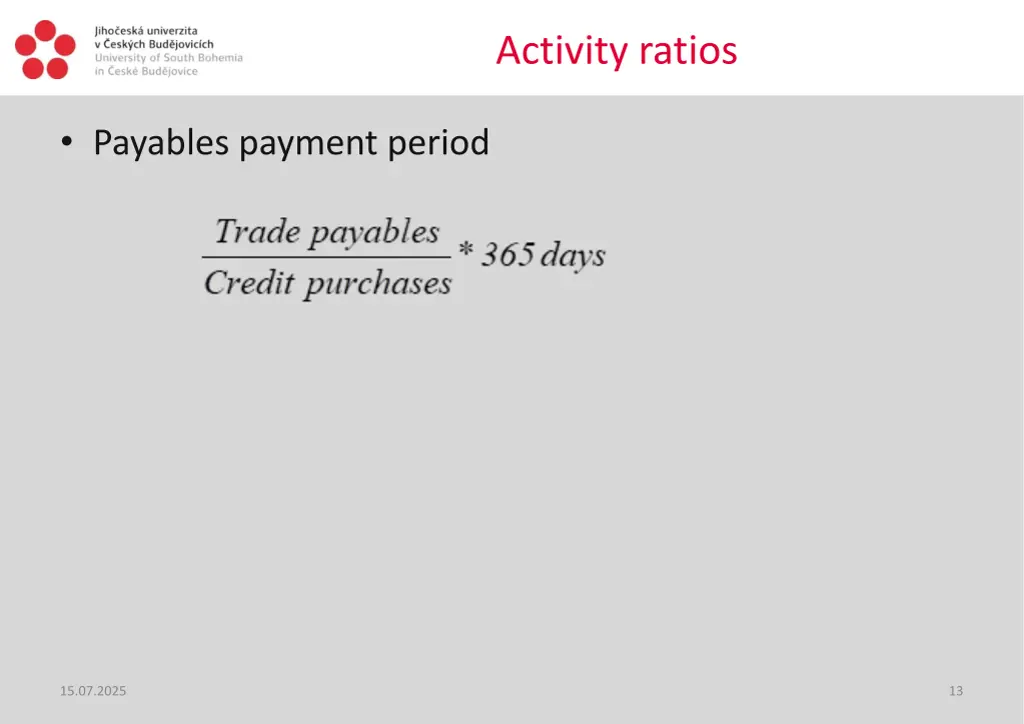 Jihočeská univerzita
v Českých Budějovicích
University of South Bohemia
in České Budějovice

Activity ratios

• Payables payment period

$\frac{Trade\ payables}{Credit\ purchases} * 365\ days$

15.07.2025

13